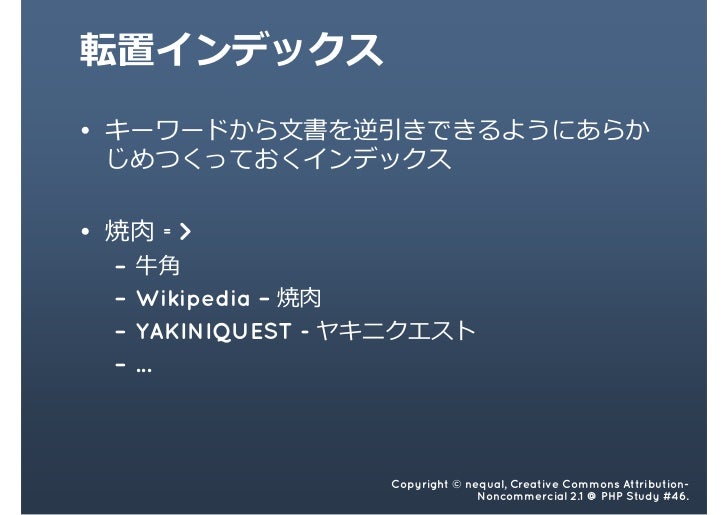 転置インデックス

• キーワードから文書を逆引きできるようにあらかじめつくっておくインデックス

• 焼肉 => 
  – 牛角
  – Wikipedia – 焼肉
  – YAKINIQUEST - ヤキニクエスト
  – …

Copyright © nequal, Creative Commons Attribution-Noncommercial 2.1 @ PHP Study #46.